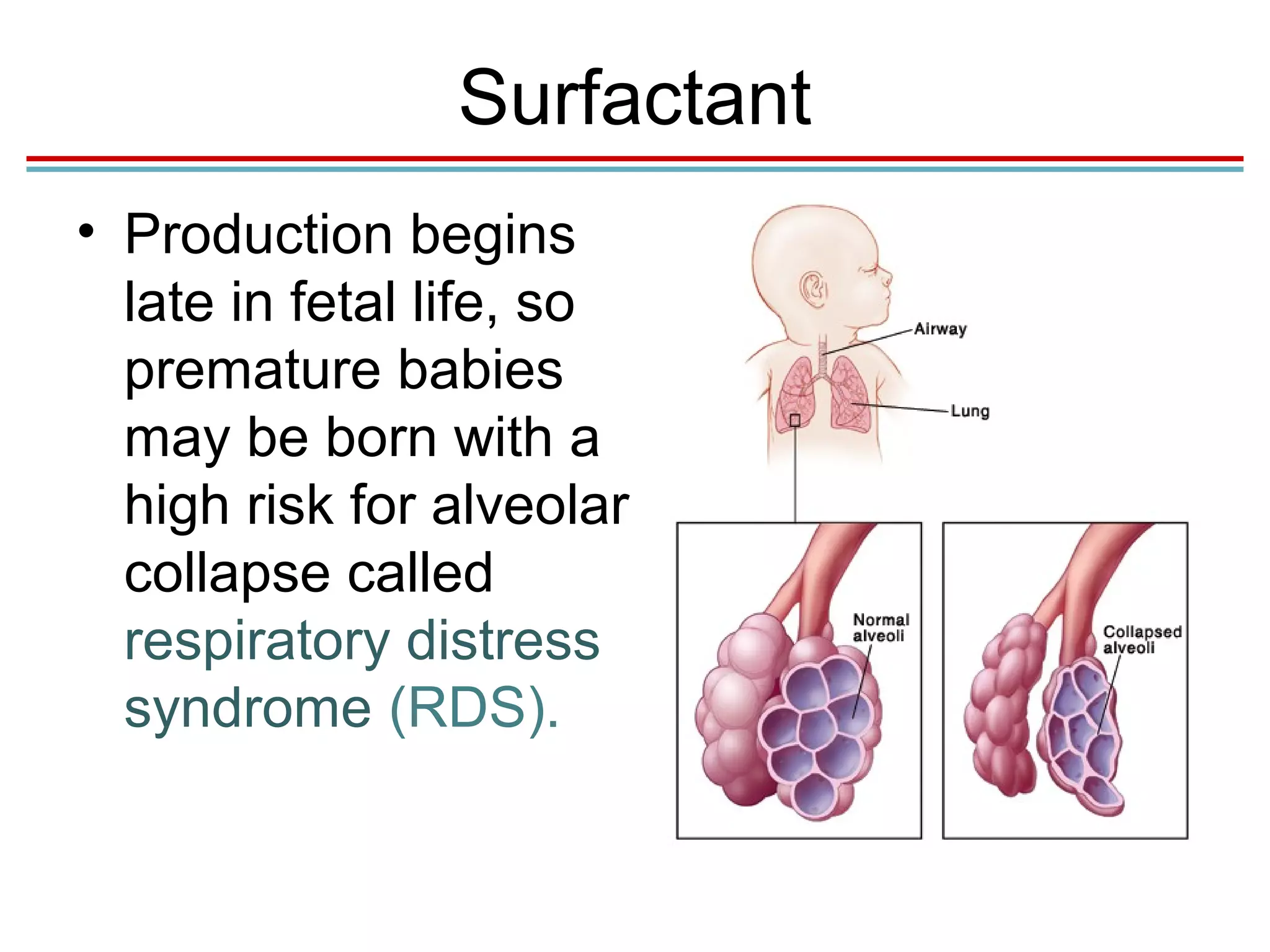 Surfactant

• Production begins late in fetal life, so premature babies may be born with a high risk for alveolar collapse called respiratory distress syndrome (RDS).

Airway

Lung

Normal alveoli

Collapsed alveoli